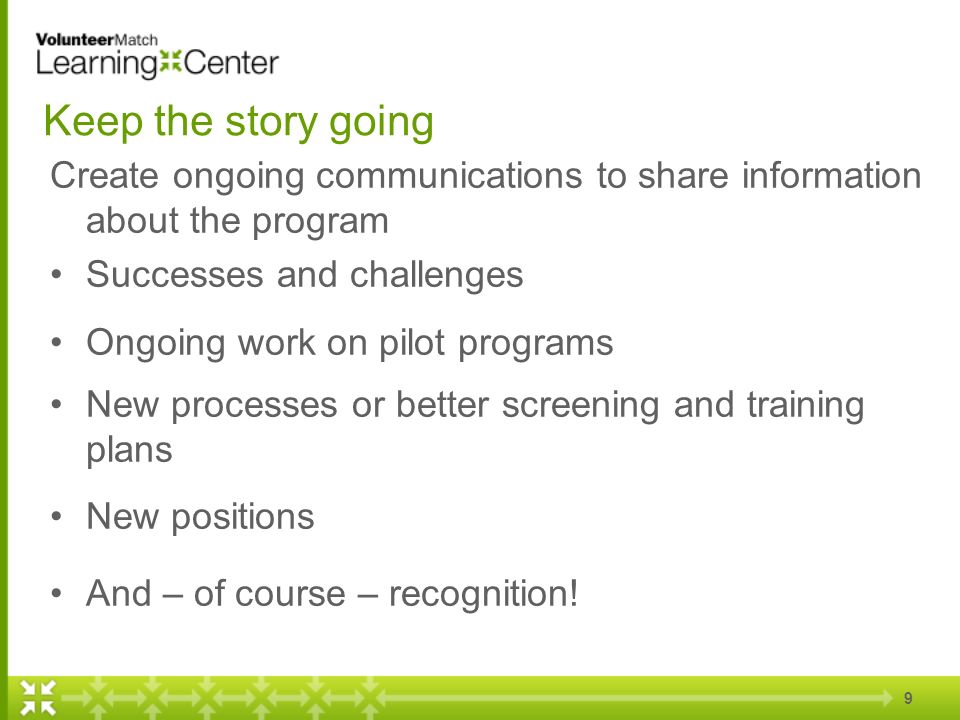 VolunteerMatch
Learning Center

Keep the story going

Create ongoing communications to share information about the program

• Successes and challenges
• Ongoing work on pilot programs
• New processes or better screening and training plans
• New positions
• And – of course – recognition!

9